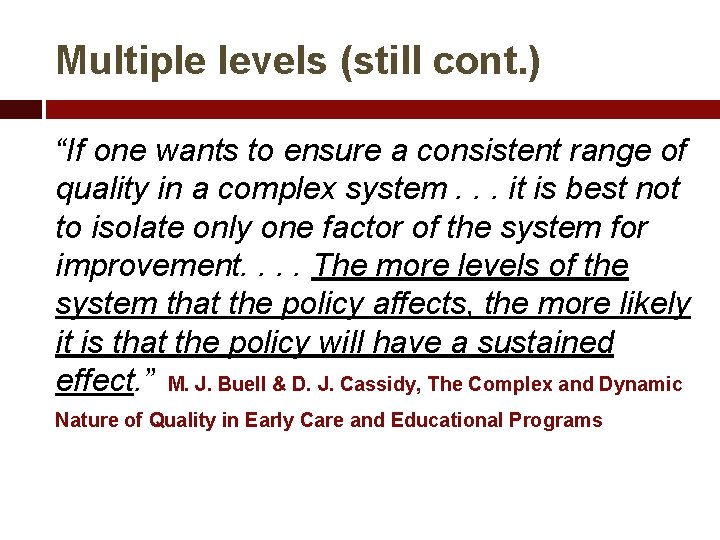 Multiple levels (still cont.)

"If one wants to ensure a consistent range of quality in a complex system . . . it is best not to isolate only one factor of the system for improvement. . . . The more levels of the system that the policy affects, the more likely it is that the policy will have a sustained effect." M. J. Buell & D. J. Cassidy, The Complex and Dynamic Nature of Quality in Early Care and Educational Programs